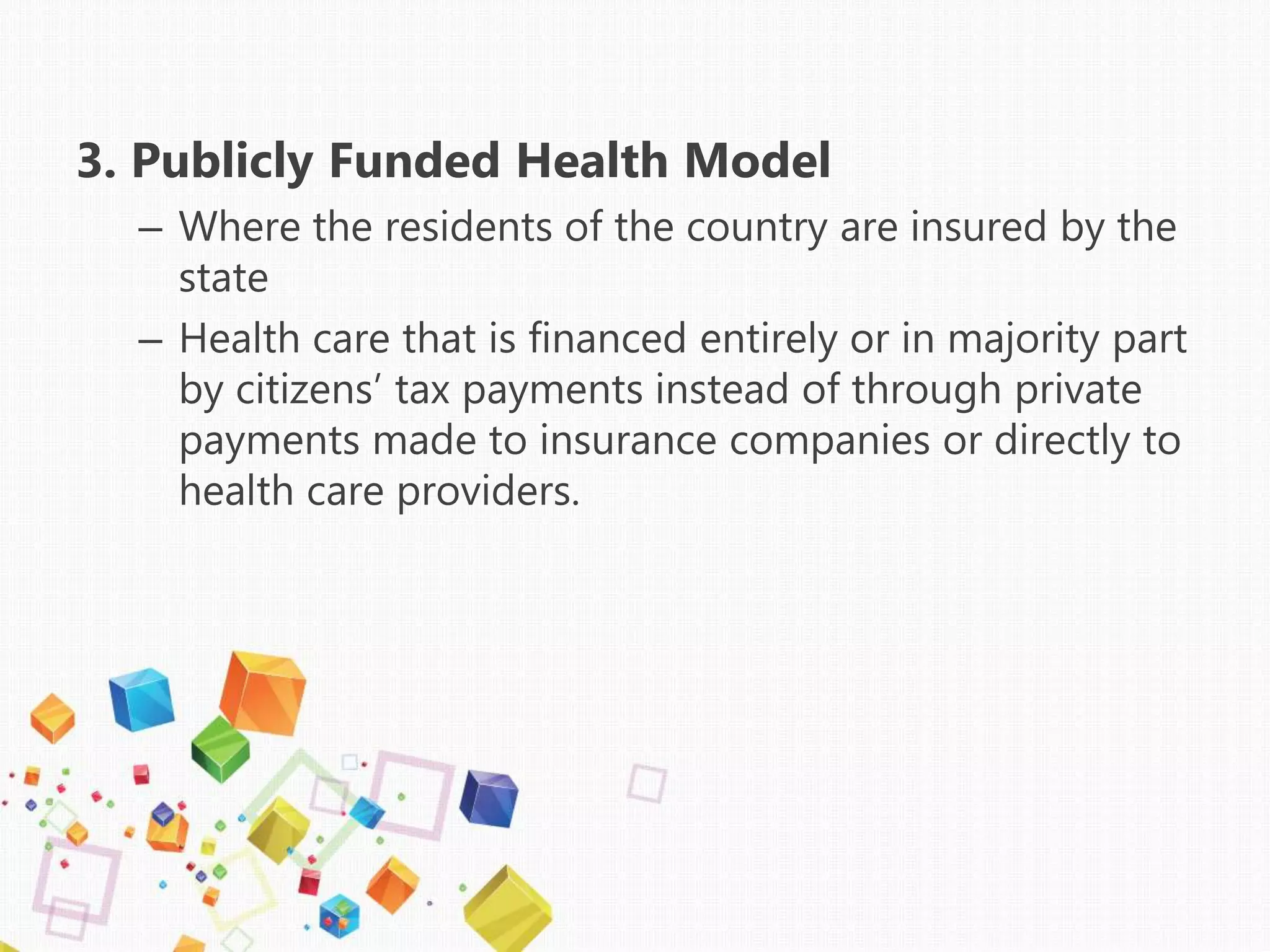 3. Publicly Funded Health Model

– Where the residents of the country are insured by the state

– Health care that is financed entirely or in majority part by citizens’ tax payments instead of through private payments made to insurance companies or directly to health care providers.